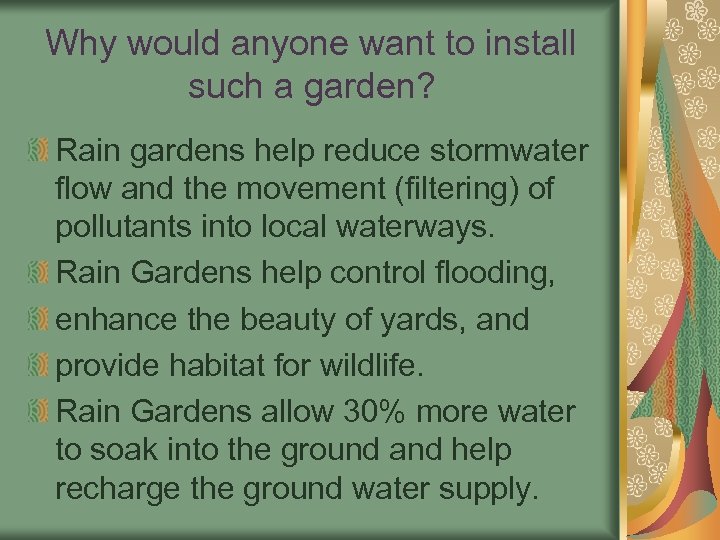 Why would anyone want to install such a garden?

Rain gardens help reduce stormwater flow and the movement (filtering) of pollutants into local waterways.

Rain Gardens help control flooding,

enhance the beauty of yards, and

provide habitat for wildlife.

Rain Gardens allow 30% more water to soak into the ground and help recharge the ground water supply.